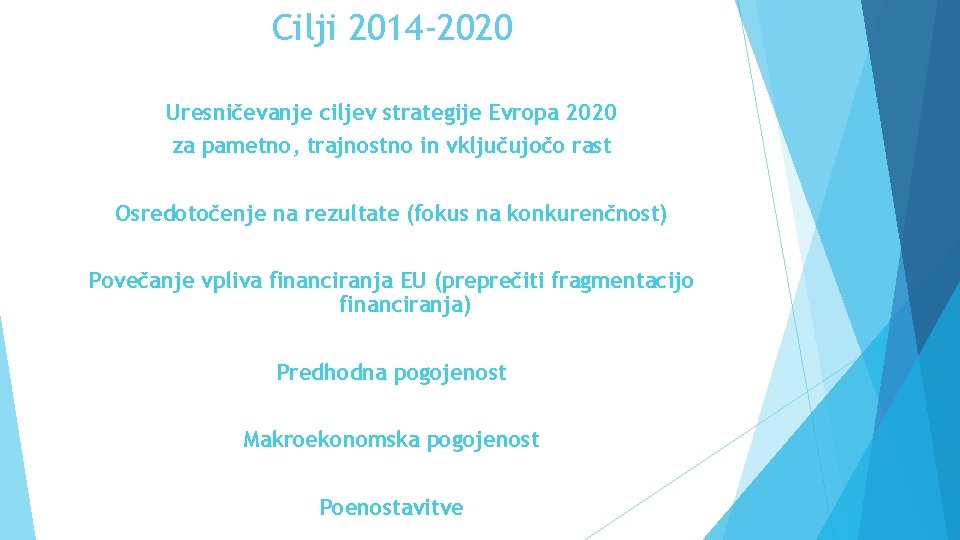 Cilji 2014-2020

Uresničevanje ciljev strategije Evropa 2020 za pametno, trajnostno in vključujočo rast

Osredotočenje na rezultate (fokus na konkurenčnost)

Povečanje vpliva financiranja EU (preprečiti fragmentacijo financiranja)

Predhodna pogojenost

Makroekonomska pogojenost

Poenostavitve